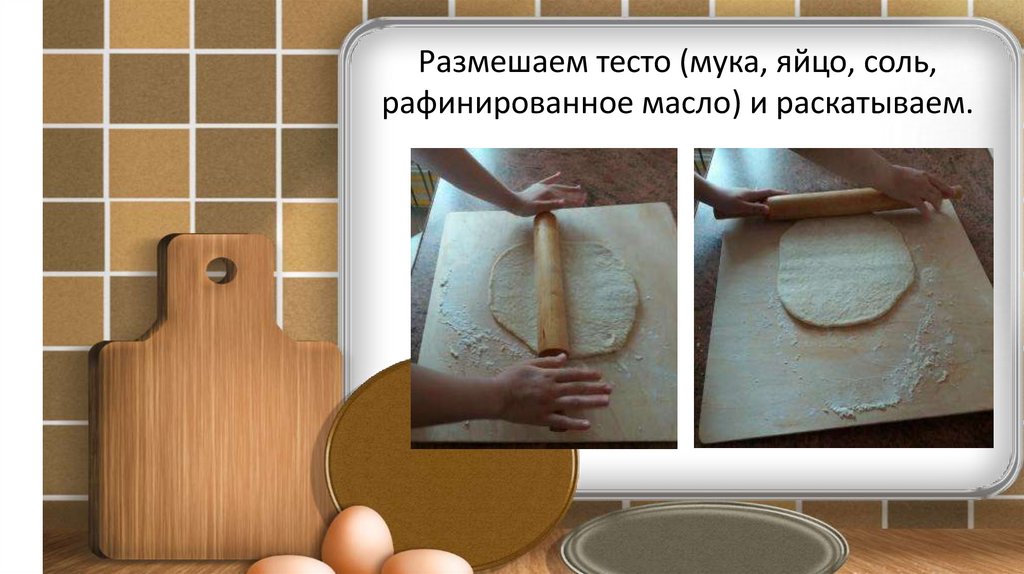 Размешаем тесто (мука, яйцо, соль, рафинированное масло) и раскатываем.